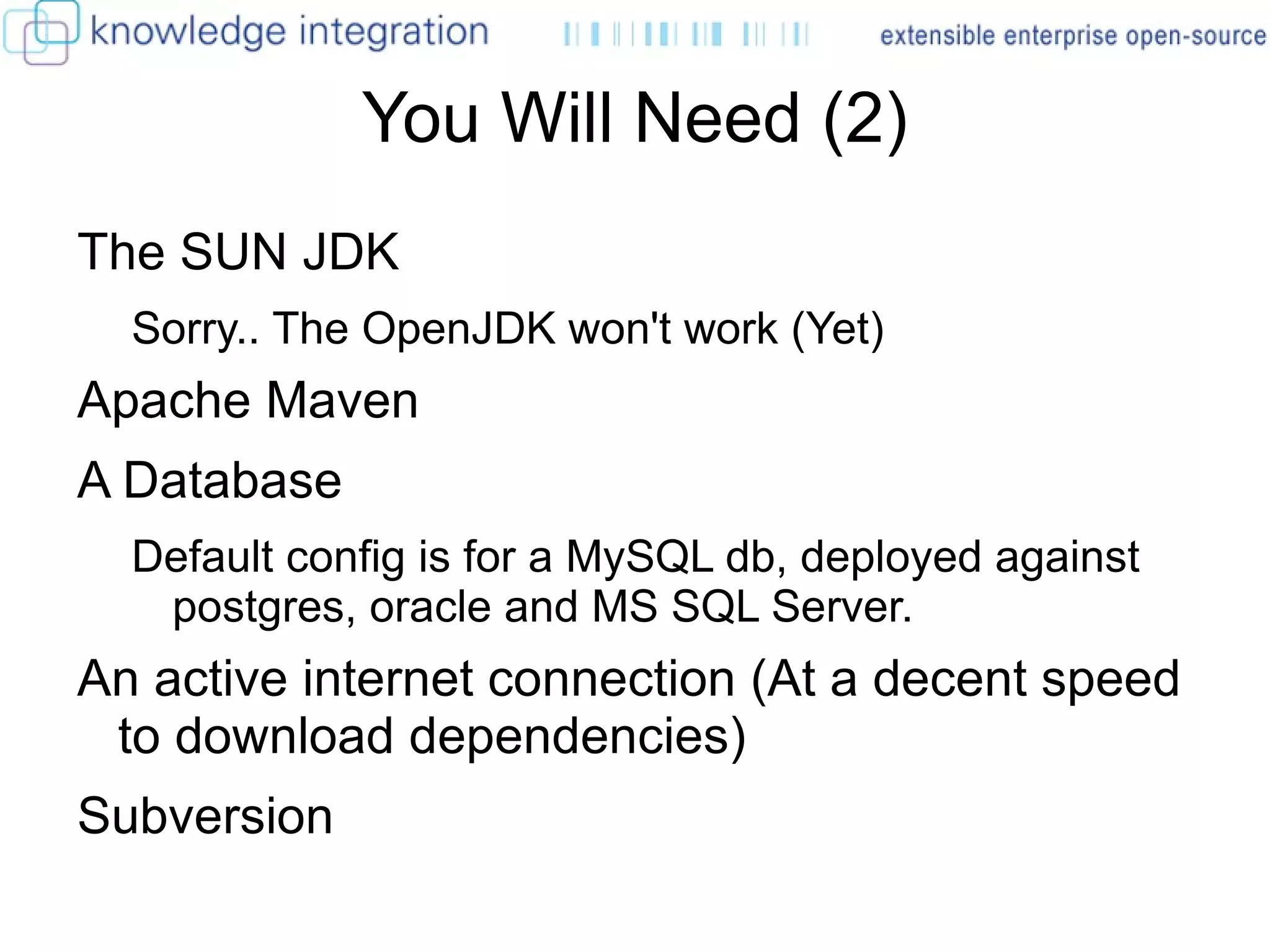 knowledge integration

extensible enterprise open-source

You Will Need (2)

The SUN JDK

Sorry.. The OpenJDK won't work (Yet)

Apache Maven

A Database

Default config is for a MySQL db, deployed against postgres, oracle and MS SQL Server.

An active internet connection (At a decent speed to download dependencies)

Subversion